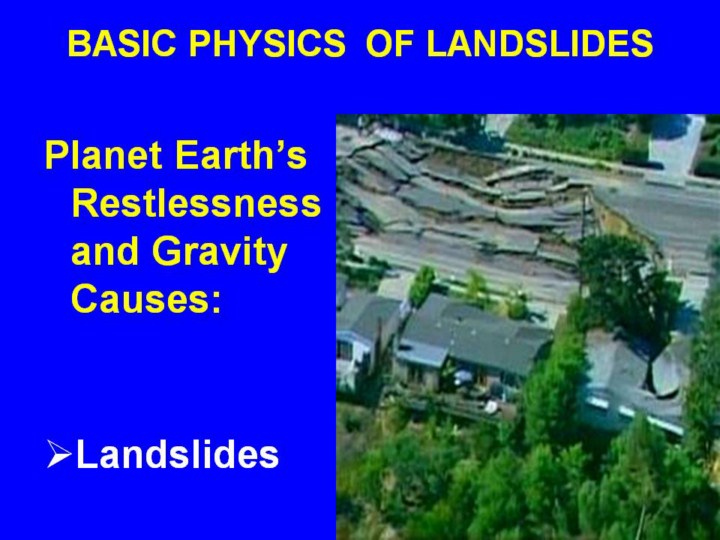 BASIC PHYSICS OF LANDSLIDES

Planet Earth's Restlessness and Gravity Causes:

➢Landslides